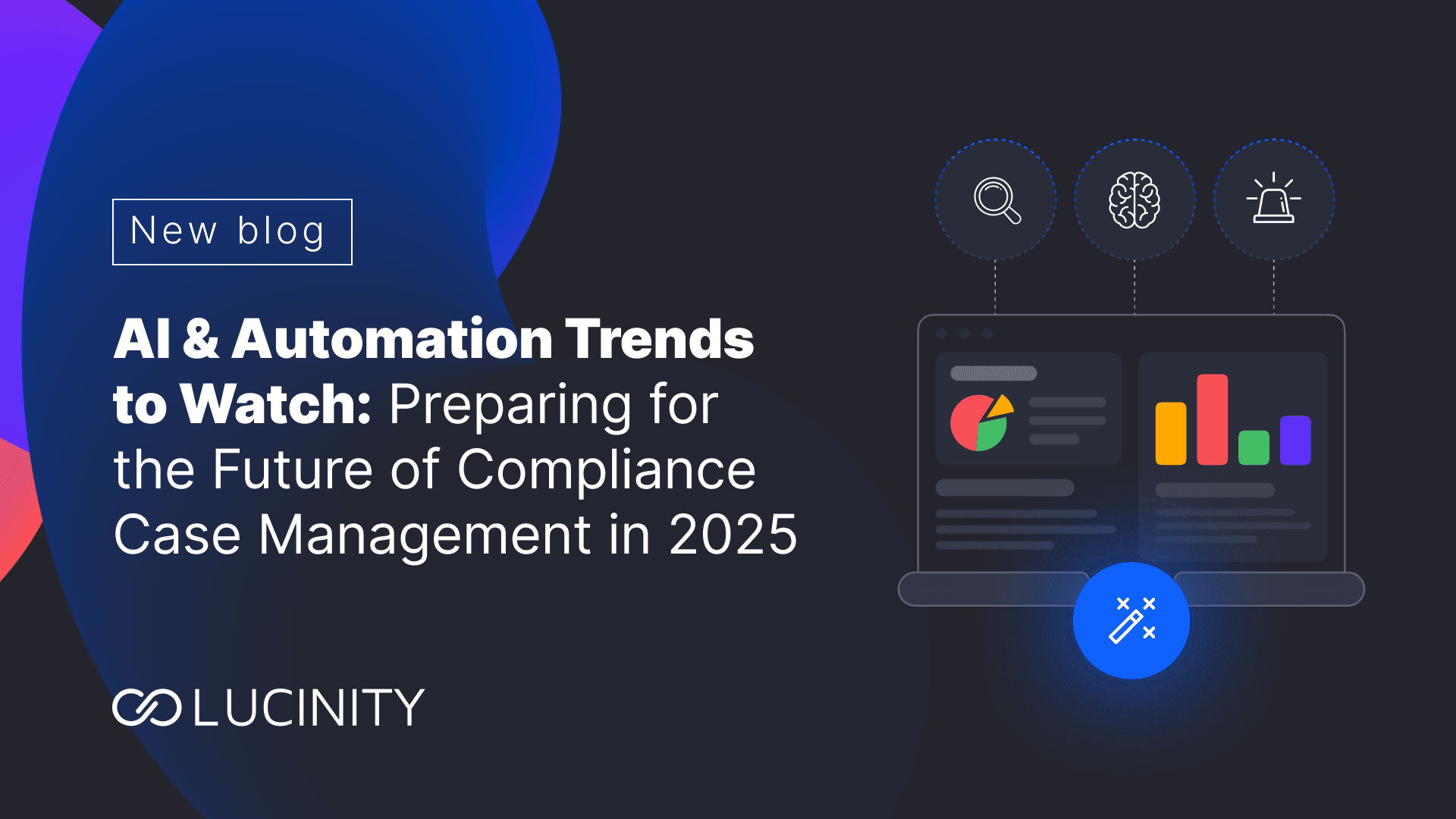 New blog

AI & Automation Trends to Watch: Preparing for the Future of Compliance Case Management in 2025

LUCINITY